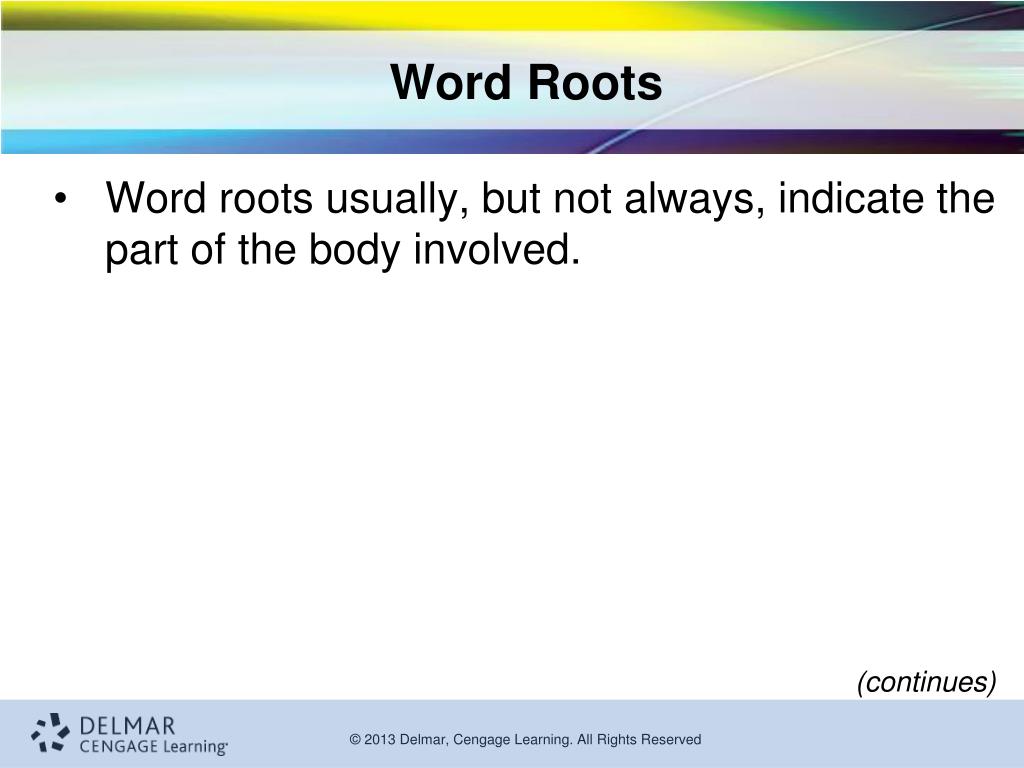 Word Roots

• Word roots usually, but not always, indicate the part of the body involved.

(continues)

DELMAR
CENGAGE Learning

© 2013 Delmar, Cengage Learning. All Rights Reserved